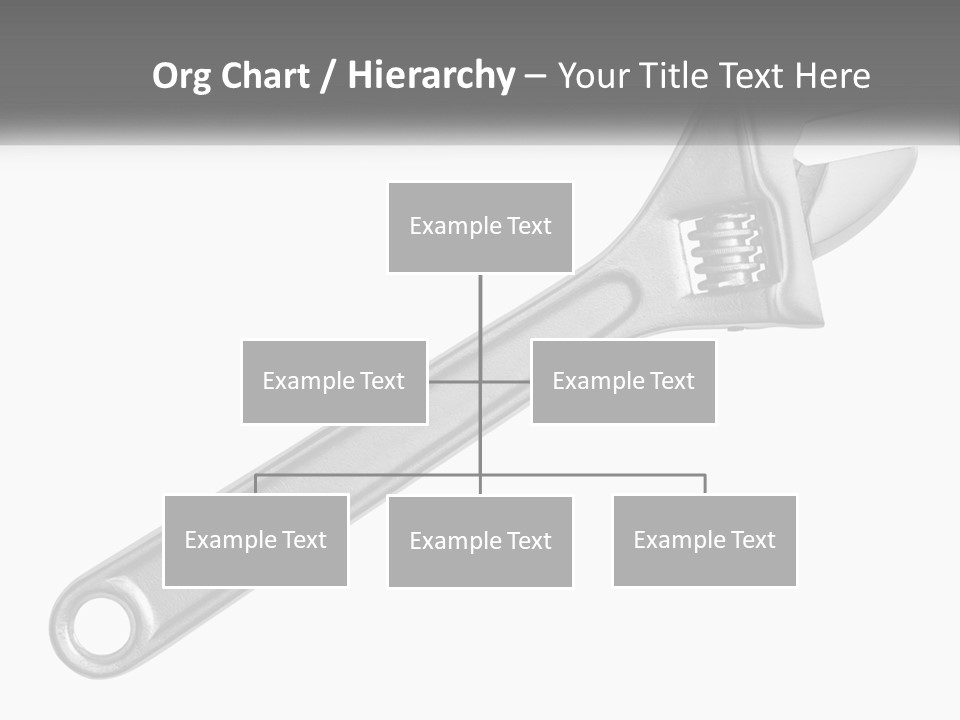 Org Chart / Hierarchy – Your Title Text Here

Example Text

Example Text

Example Text

Example Text

Example Text

Example Text